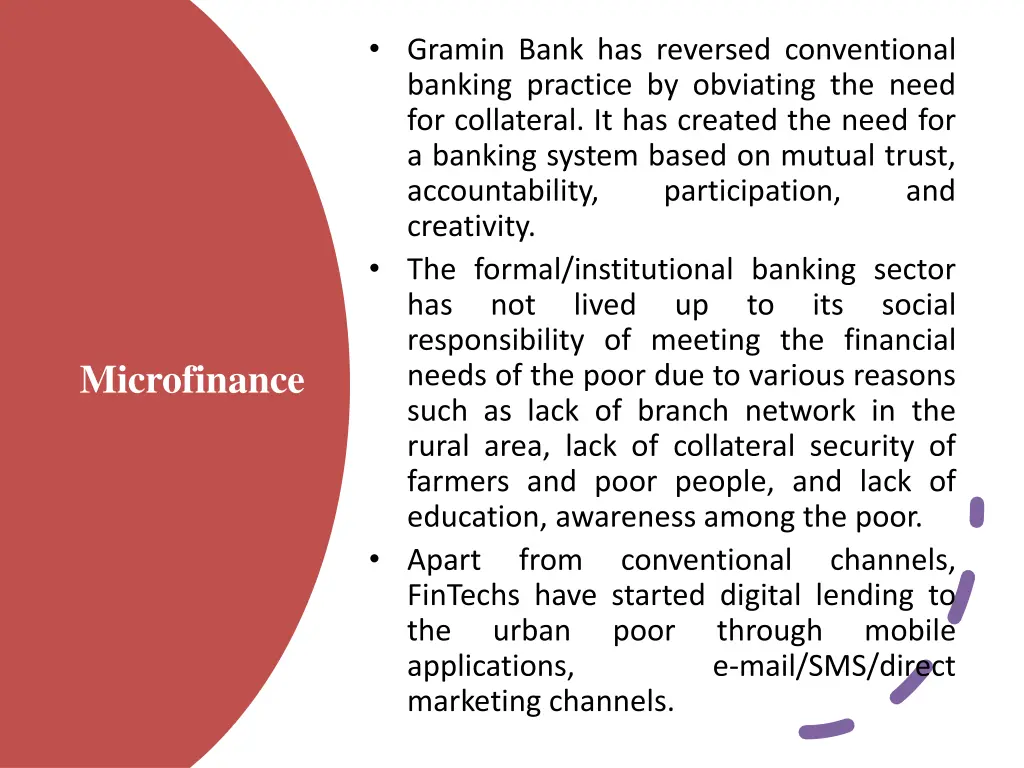 Microfinance

• Gramin Bank has reversed conventional banking practice by obviating the need for collateral. It has created the need for a banking system based on mutual trust, accountability, participation, and creativity.
• The formal/institutional banking sector has not lived up to its social responsibility of meeting the financial needs of the poor due to various reasons such as lack of branch network in the rural area, lack of collateral security of farmers and poor people, and lack of education, awareness among the poor.
• Apart from conventional channels, FinTechs have started digital lending to the urban poor through mobile applications, e-mail/SMS/direct marketing channels.